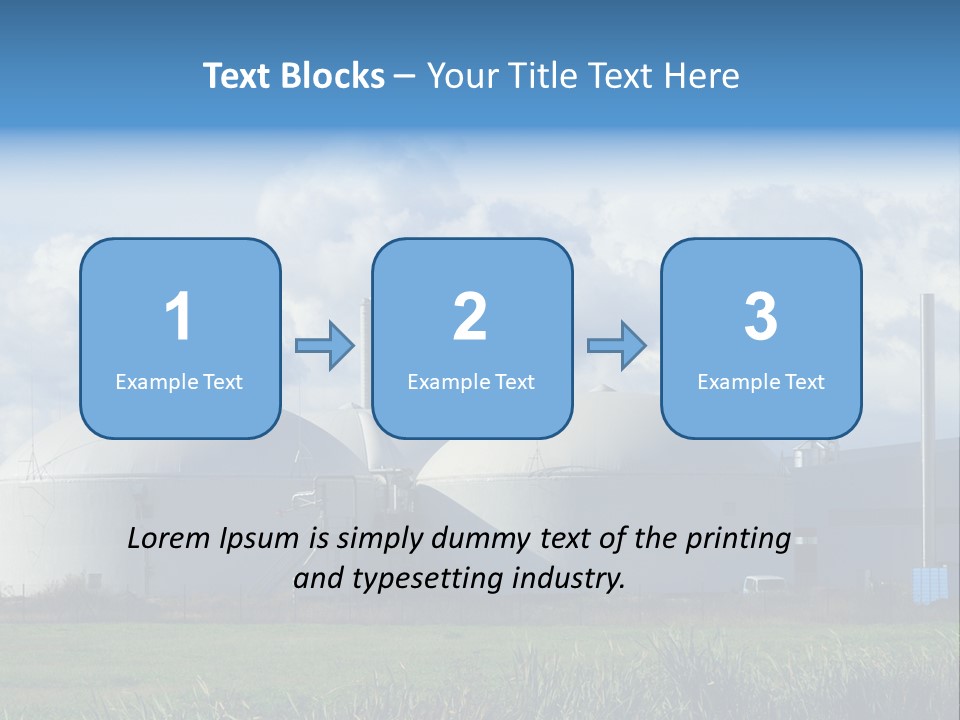 Text Blocks – Your Title Text Here

1
Example Text

2
Example Text

3
Example Text

Lorem Ipsum is simply dummy text of the printing and typesetting industry.